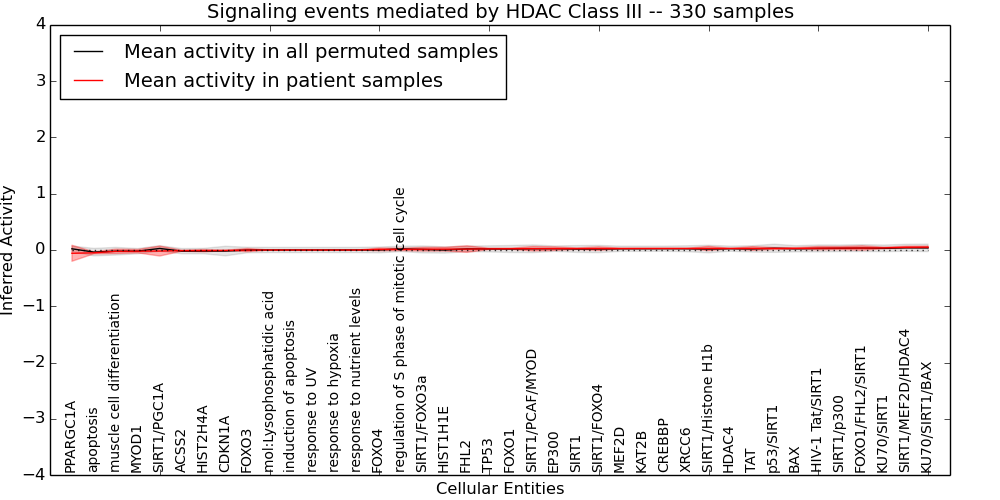 Signaling events mediated by HDAC Class III -- 330 samples

Mean activity in all permuted samples
Mean activity in patient samples

Inferred Activity

4
3
2
1
0
−1
−2
−3
−4

PPARGC1A
apoptosis
muscle cell differentiation
MYOD1
SIRT1/PGC1A
ACSS2
HIST2H4A
CDKN1A
FOXO3
mol:Lysophosphatidic acid
induction of apoptosis
response to UV
response to hypoxia
response to nutrient levels
FOXO4
regulation of S phase of mitotic cell cycle
SIRT1/FOXO3a
HIST1H1E
FHL2
TP53
FOXO1
SIRT1/PCAF/MYOD
EP300
SIRT1
SIRT1/FOXO4
MEF2D
KAT2B
CREBBP
XRCC6
SIRT1/Histone H1b
HDAC4
TAT
p53/SIRT1
BAX
HIV-1 Tat/SIRT1
SIRT1/p300
FOXO1/FHL2/SIRT1
KU70/SIRT1
SIRT1/MEF2D/HDAC4
KU70/SIRT1/BAX

Cellular Entities